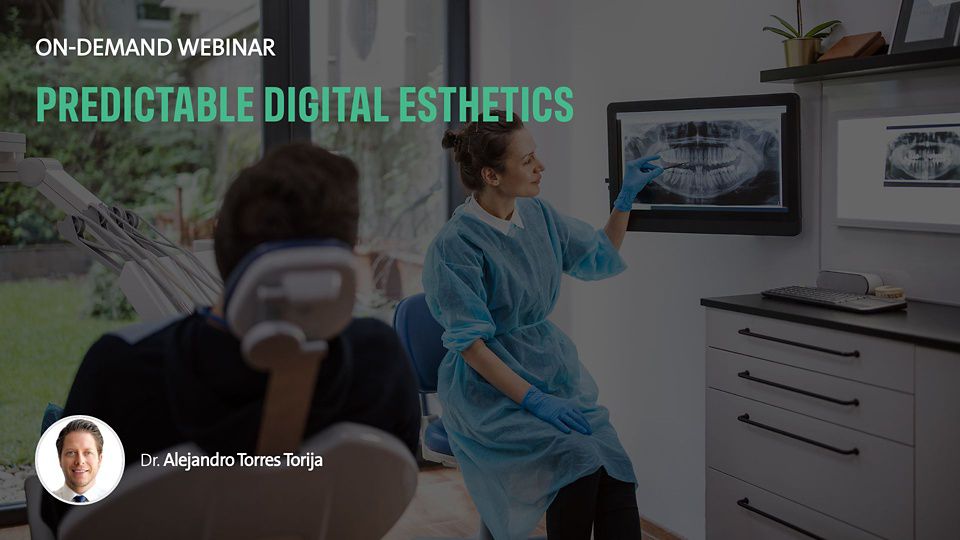 ON-DEMAND WEBINAR

PREDICTABLE DIGITAL ESTHETICS

Dr. Alejandro Torres Torija